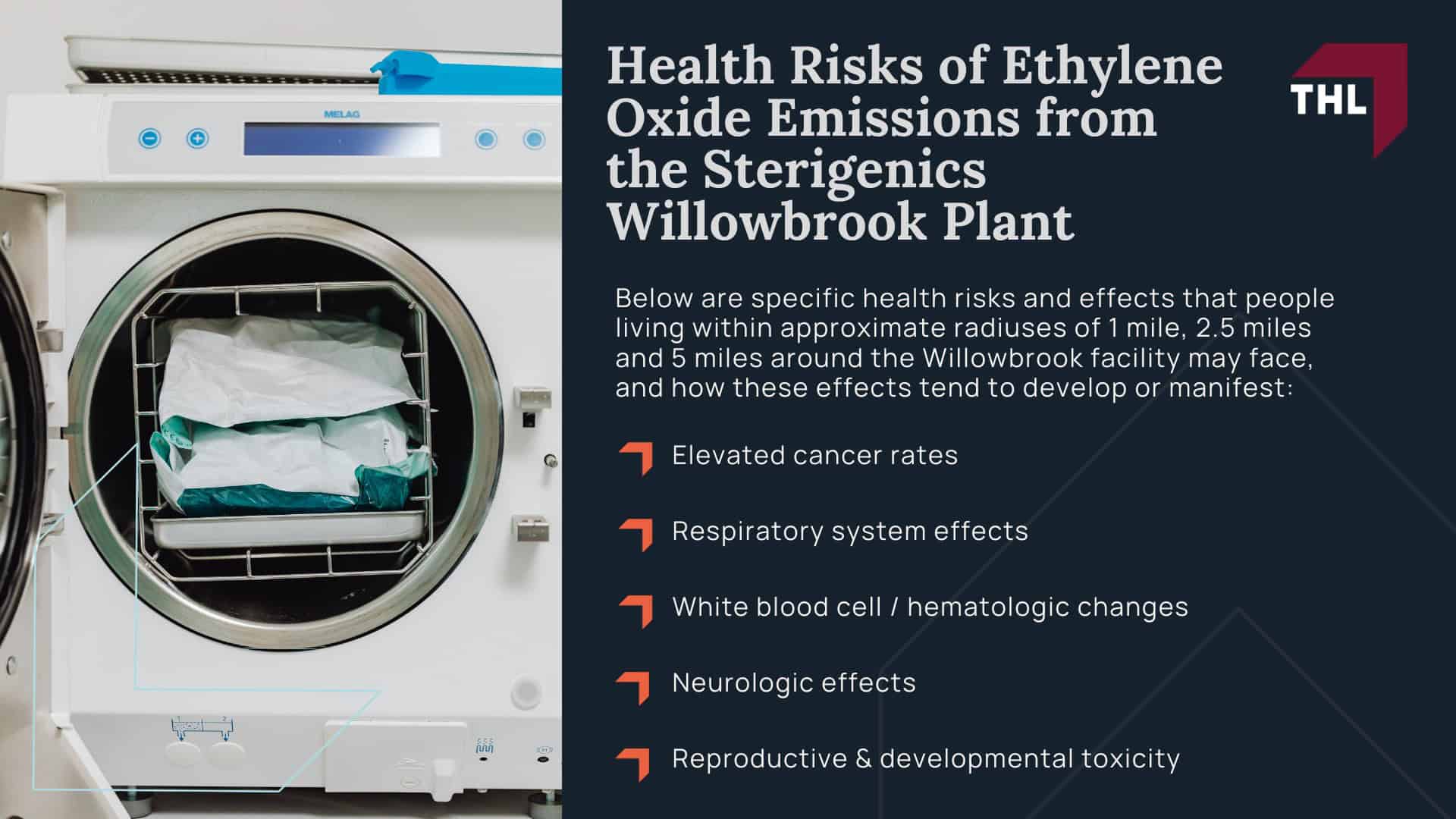 MELAG

Health Risks of Ethylene Oxide Emissions from the Sterigenics Willowbrook Plant

THL

Below are specific health risks and effects that people living within approximate radiuses of 1 mile, 2.5 miles and 5 miles around the Willowbrook facility may face, and how these effects tend to develop or manifest:

Elevated cancer rates

Respiratory system effects

White blood cell / hematologic changes

Neurologic effects

Reproductive & developmental toxicity